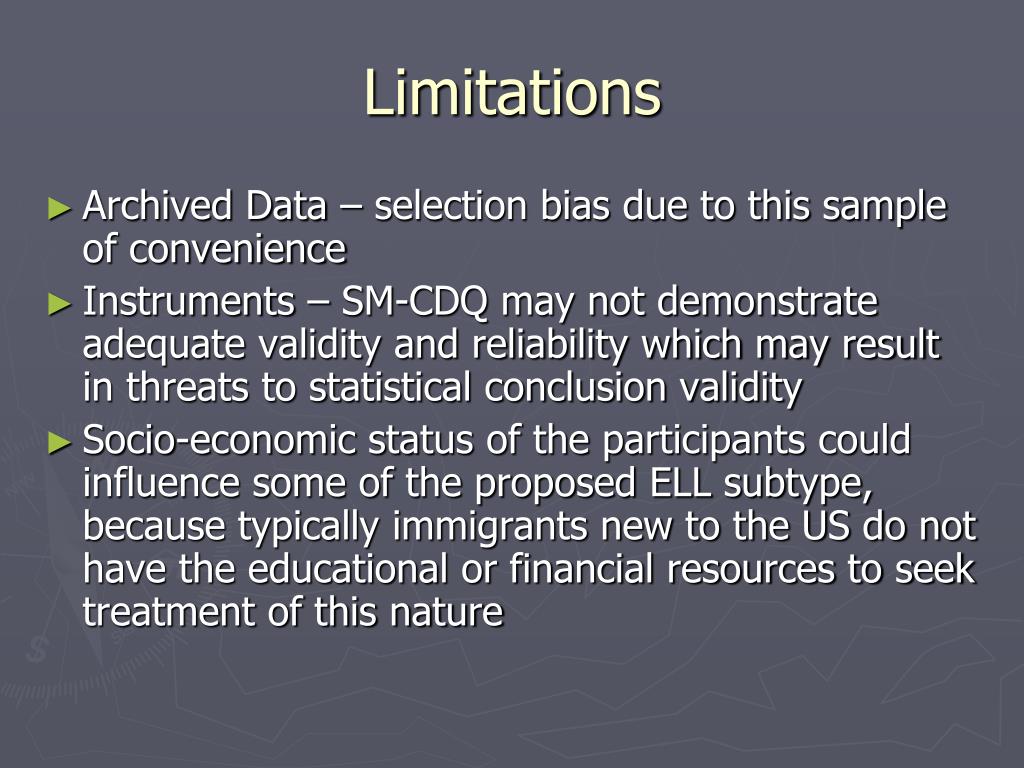 Limitations

► Archived Data – selection bias due to this sample of convenience

► Instruments – SM-CDQ may not demonstrate adequate validity and reliability which may result in threats to statistical conclusion validity

► Socio-economic status of the participants could influence some of the proposed ELL subtype, because typically immigrants new to the US do not have the educational or financial resources to seek treatment of this nature